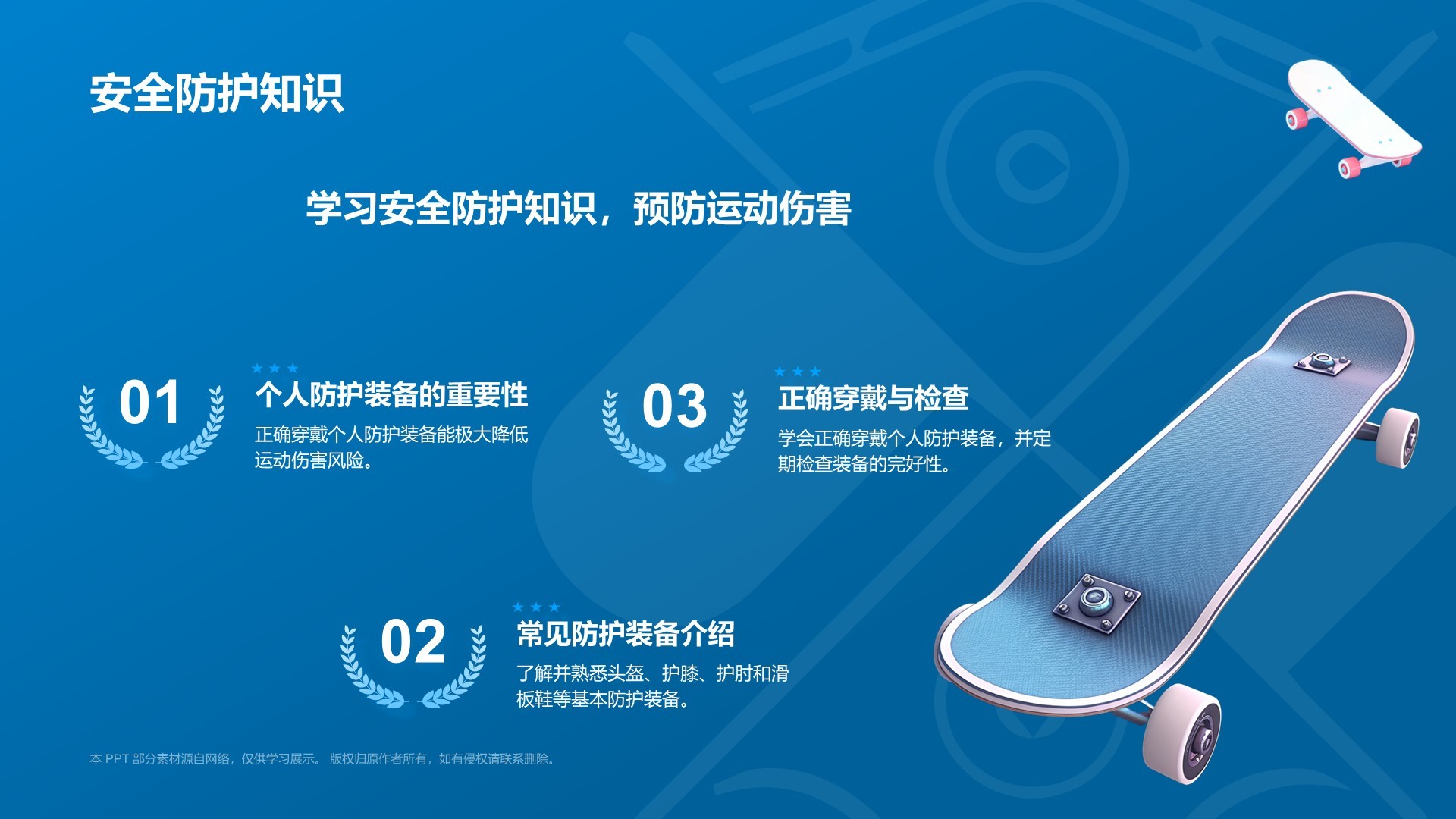 安全防护知识

学习安全防护知识，预防运动伤害

01

个人防护装备的重要性

正确穿戴个人防护装备能极大降低运动伤害风险。

03

正确穿戴与检查

学会正确穿戴个人防护装备，并定期检查装备的完好性。

02

常见防护装备介绍

了解并熟悉头盔、护膝、护肘和滑板鞋等基本防护装备。

本 PPT 部分素材源自网络，仅供学习展示。 版权归原作者所有，如有侵权请联系删除。